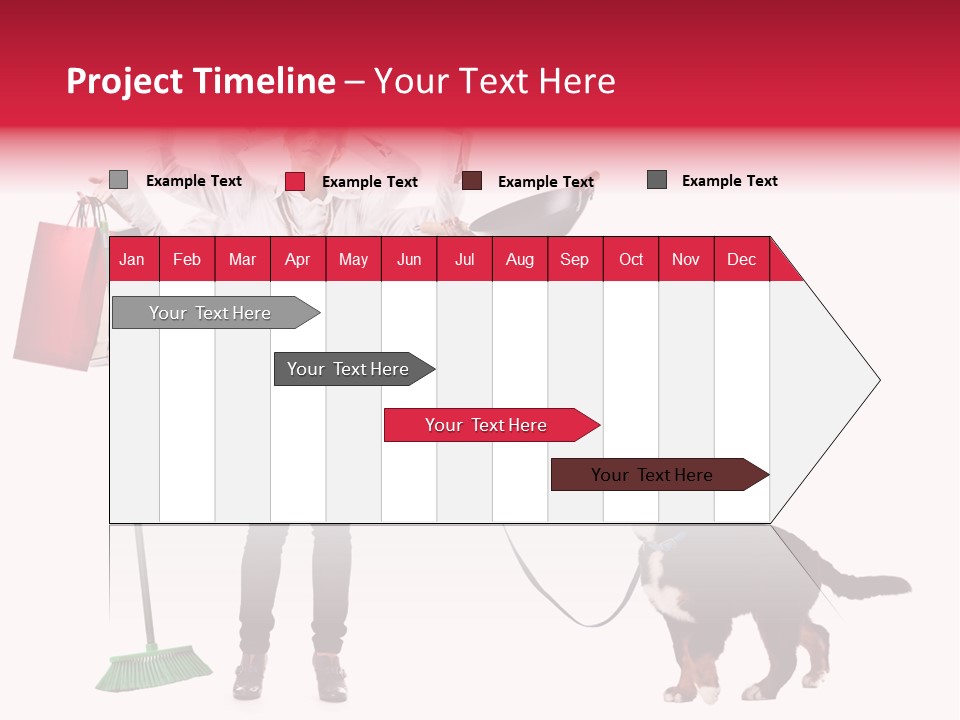 Project Timeline – Your Text Here

Example Text
Example Text
Example Text
Example Text

| Jan | Feb | Mar | Apr | May | Jun | Jul | Aug | Sep | Oct | Nov | Dec |
|---|---|---|---|---|---|---|---|---|---|---|---|

Your Text Here

Your Text Here

Your Text Here

Your Text Here